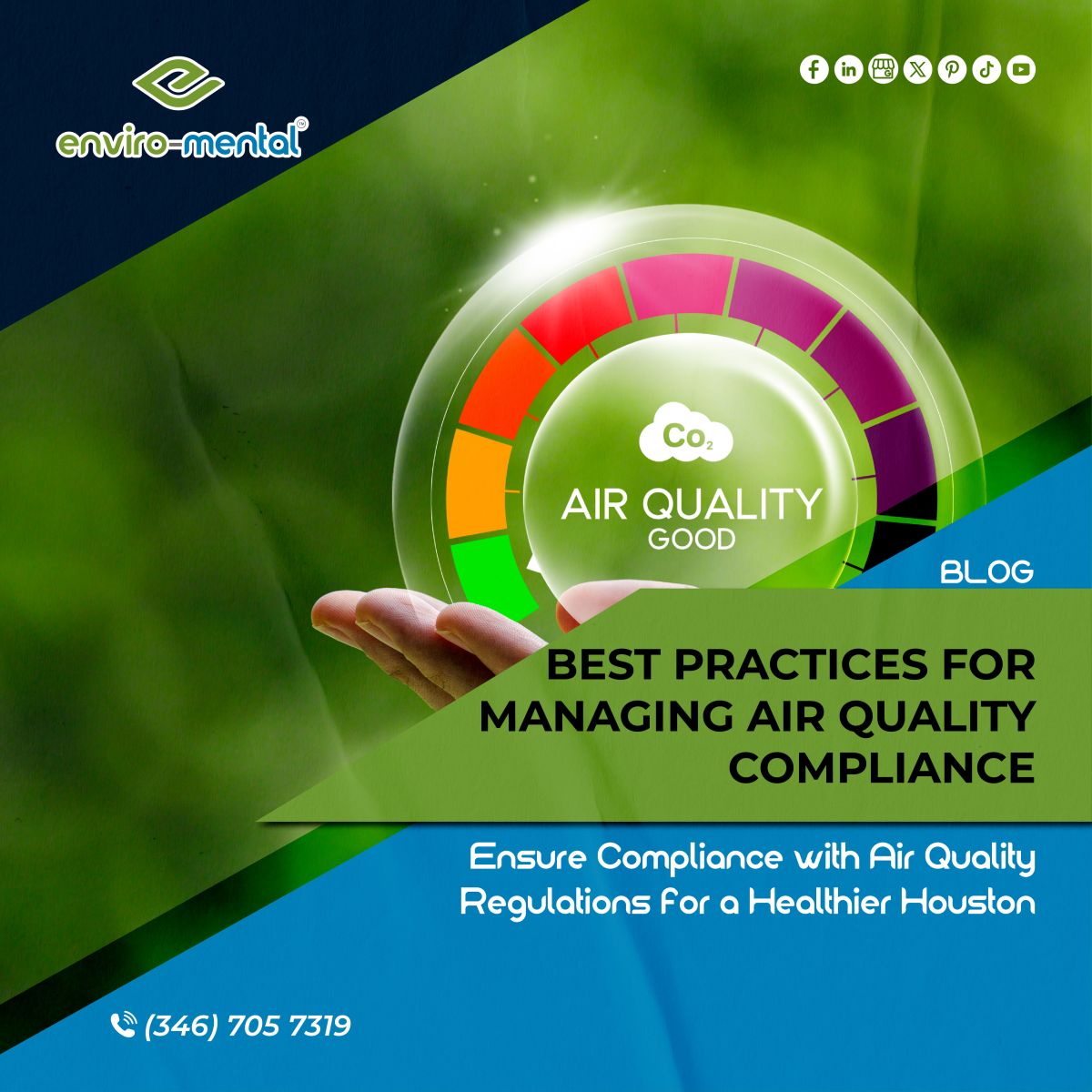 enviro-mental

$Co_2$

AIR QUALITY
GOOD

BLOG

BEST PRACTICES FOR MANAGING AIR QUALITY COMPLIANCE

Ensure Compliance with Air Quality Regulations for a Healthier Houston

(346) 705 7319